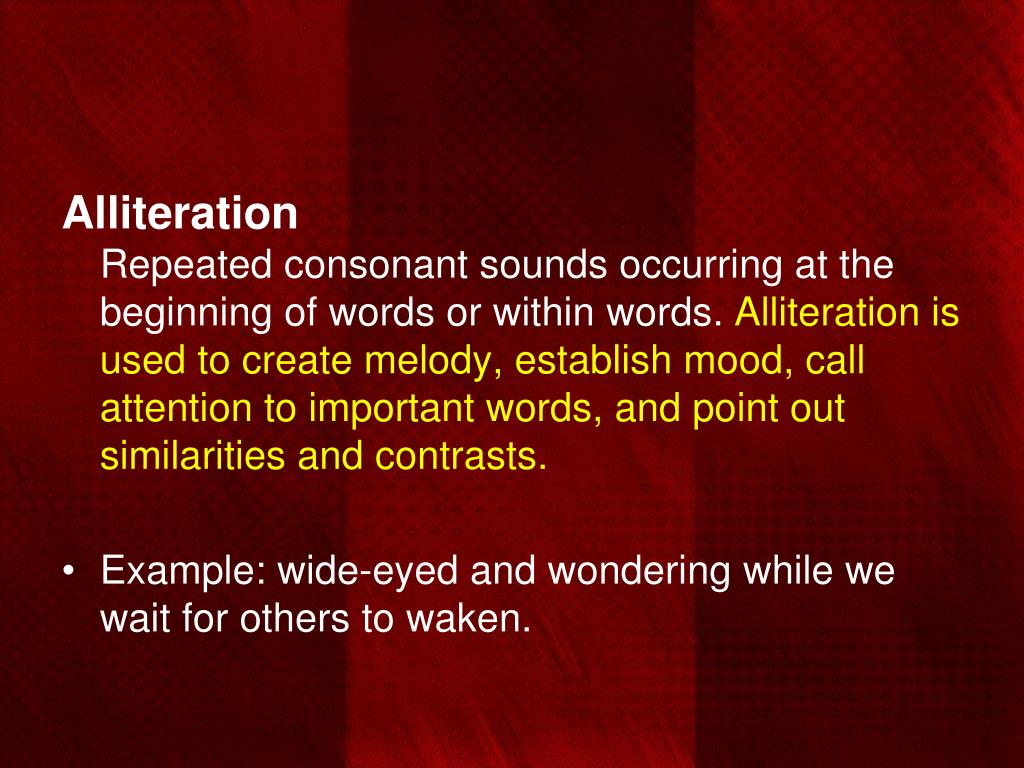 Alliteration
Repeated consonant sounds occurring at the beginning of words or within words. Alliteration is used to create melody, establish mood, call attention to important words, and point out similarities and contrasts.

• Example: wide-eyed and wondering while we wait for others to waken.